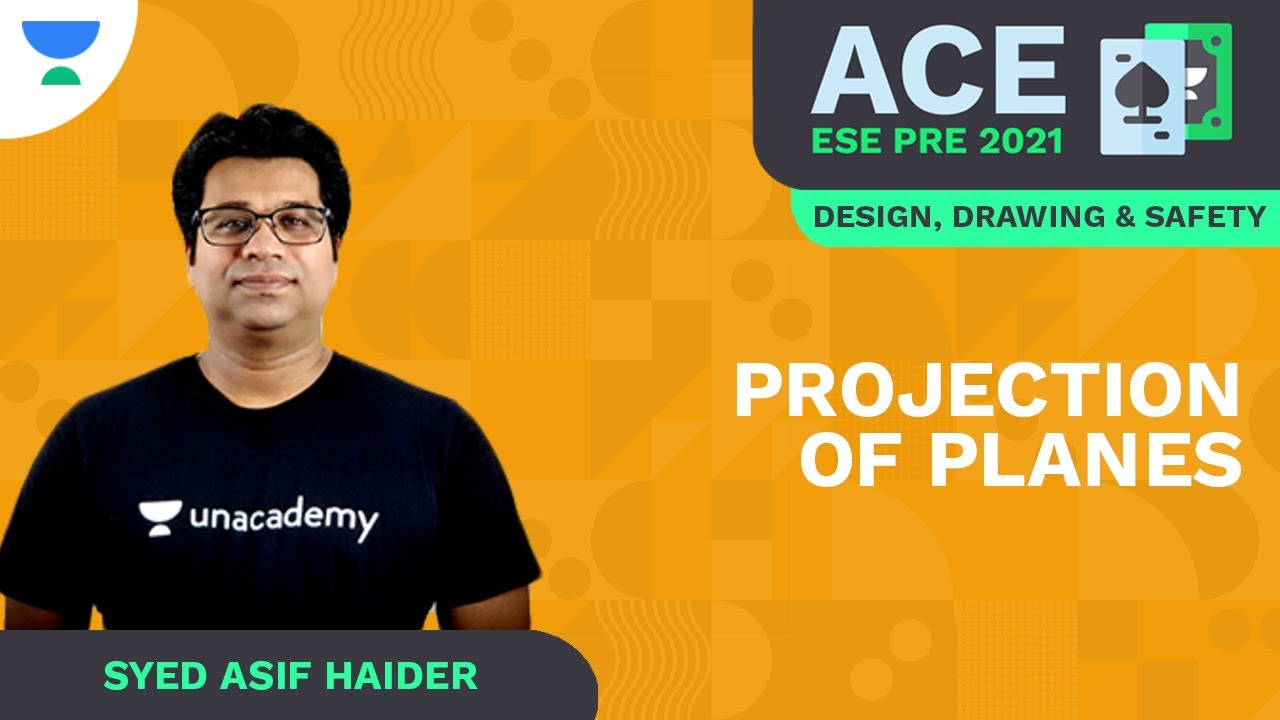 ACE
ESE PRE 2021

DESIGN, DRAWING & SAFETY

PROJECTION OF PLANES

unacademy

SYED ASIF HAIDER